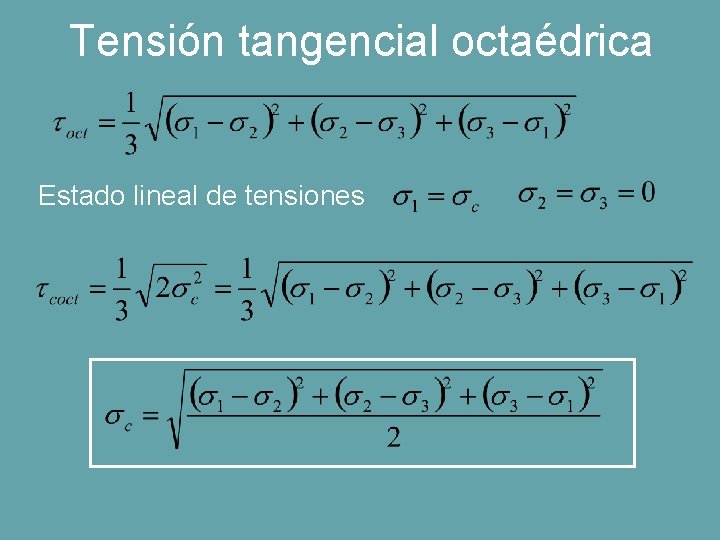 Tensión tangencial octaédrica

$\tau_{oct} = \frac{1}{3}\sqrt{(\sigma_1 - \sigma_2)^2 + (\sigma_2 - \sigma_3)^2 + (\sigma_3 - \sigma_1)^2}$

Estado lineal de tensiones $\sigma_1 = \sigma_c$ $\sigma_2 = \sigma_3 = 0$

$\tau_{coct} = \frac{1}{3}\sqrt{2\sigma_c^2} = \frac{1}{3}\sqrt{(\sigma_1 - \sigma_2)^2 + (\sigma_2 - \sigma_3)^2 + (\sigma_3 - \sigma_1)^2}$

$\sigma_c = \sqrt{\frac{(\sigma_1 - \sigma_2)^2 + (\sigma_2 - \sigma_3)^2 + (\sigma_3 - \sigma_1)^2}{2}}$